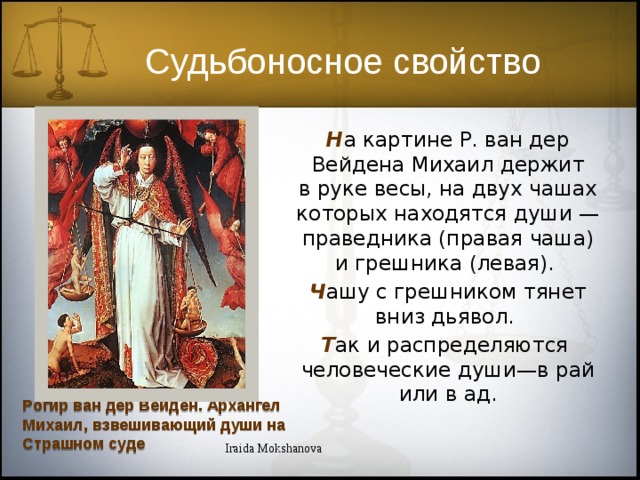 Судьбоносное свойство

На картине Р. ван дер Вейдена Михаил держит в руке весы, на двух чашах которых находятся души — праведника (правая чаша) и грешника (левая).

Чашу с грешником тянет вниз дьявол.

Так и распределяются человеческие души—в рай или в ад.

Рогир ван дер Вейден. Архангел Михаил, взвешивающий души на Страшном суде

Iraida Mokshanova